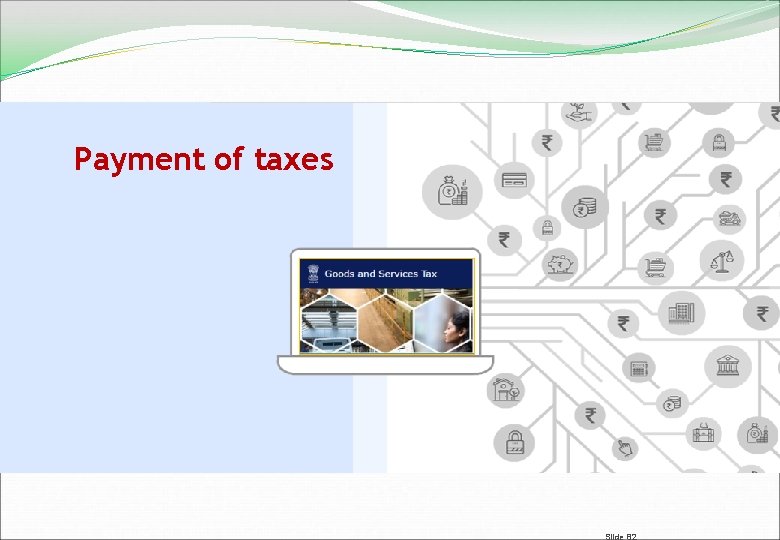 Payment of taxes

Goods and Services Tax

Slide 82